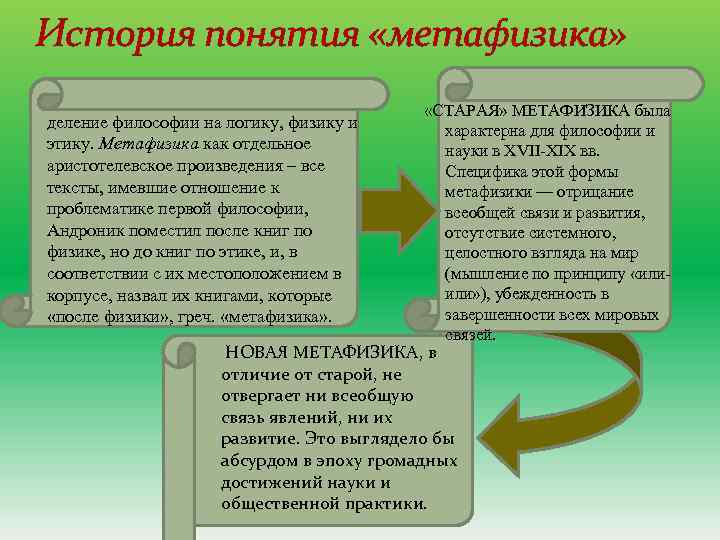 История понятия «метафизика»

деление философии на логику, физику и этику. Метафизика как отдельное аристотелевское произведения – все тексты, имевшие отношение к проблематике первой философии, Андроник поместил после книг по физике, но до книг по этике, и, в соответствии с их местоположением в корпусе, назвал их книгами, которые «после физики», греч. «метафизика».

«СТАРАЯ» МЕТАФИЗИКА была характерна для философии и науки в XVII-XIX вв. Специфика этой формы метафизики — отрицание всеобщей связи и развития, отсутствие системного, целостного взгляда на мир (мышление по принципу «или-или»), убежденность в завершенности всех мировых связей.

НОВАЯ МЕТАФИЗИКА, в отличие от старой, не отвергает ни всеобщую связь явлений, ни их развитие. Это выглядело бы абсурдом в эпоху громадных достижений науки и общественной практики.